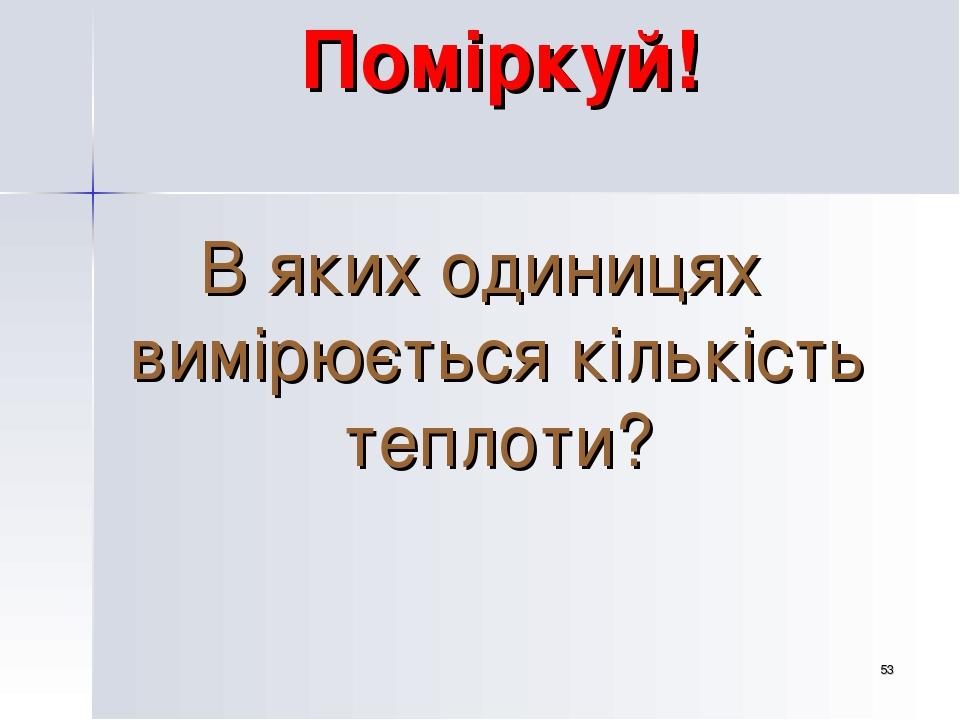 Поміркуй!

В яких одиницях вимірюється кількість теплоти?

53